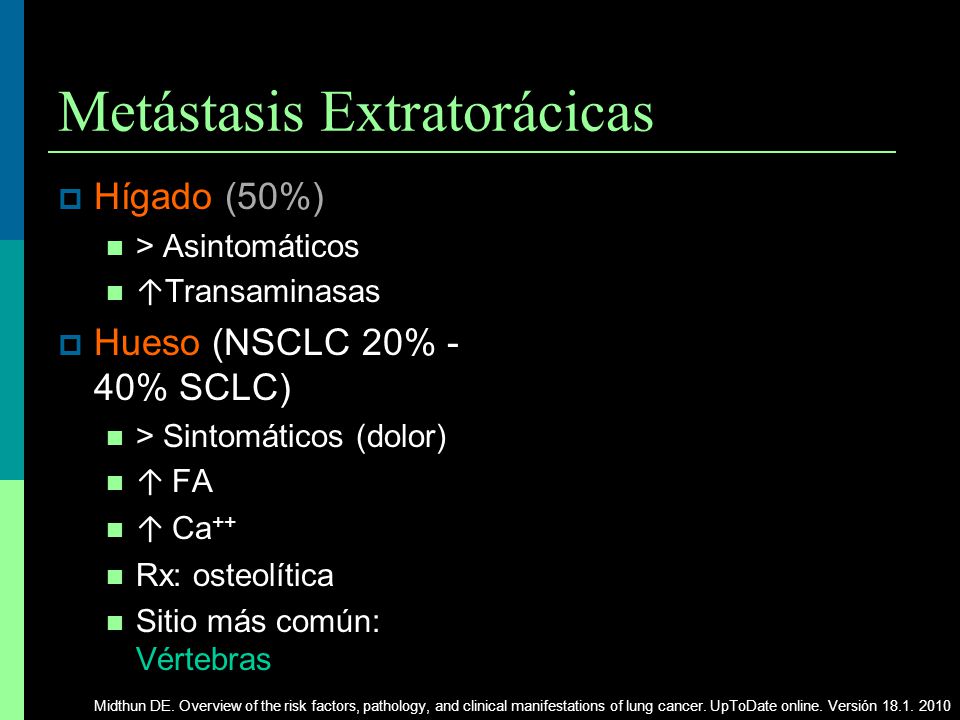 Metástasis Extratorácicas

Hígado (50%)

> Asintomáticos

↑Transaminasas

Hueso (NSCLC 20% - 40% SCLC)

> Sintomáticos (dolor)

↑ FA

↑ $Ca^{++}$

Rx: osteolítica

Sitio más común: Vértebras

Midthun DE. Overview of the risk factors, pathology, and clinical manifestations of lung cancer. UpToDate online. Versión 18.1. 2010